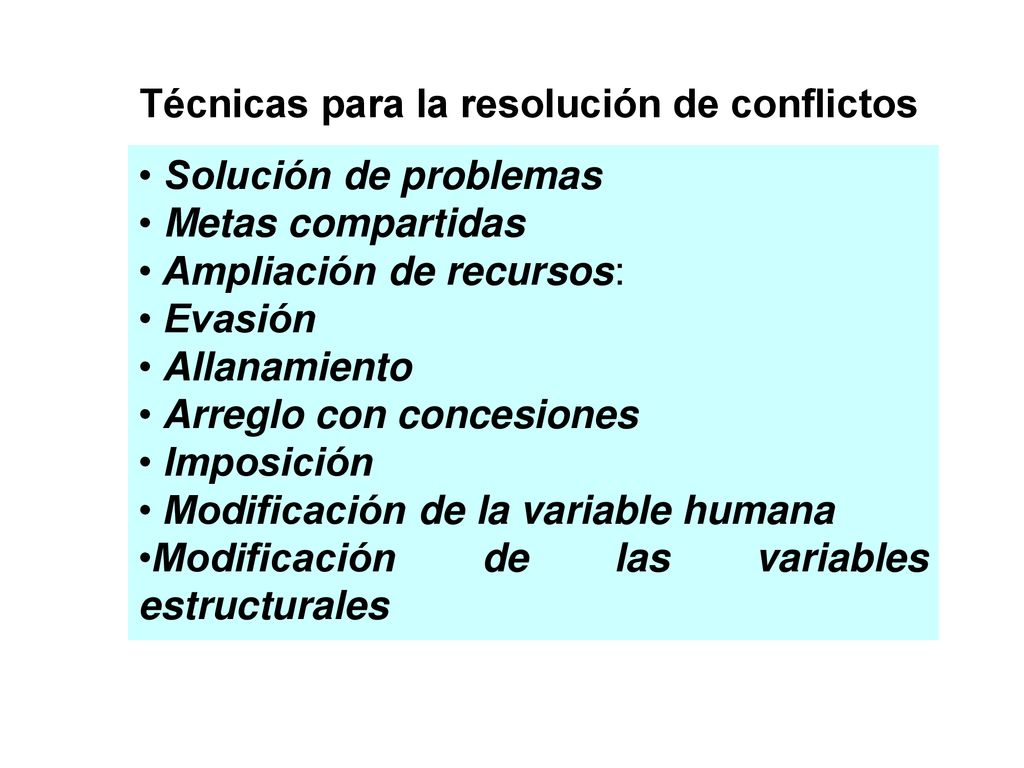 Técnicas para la resolución de conflictos

• Solución de problemas
• Metas compartidas
• Ampliación de recursos:
• Evasión
• Allanamiento
• Arreglo con concesiones
• Imposición
• Modificación de la variable humana
•Modificación de las variables estructurales